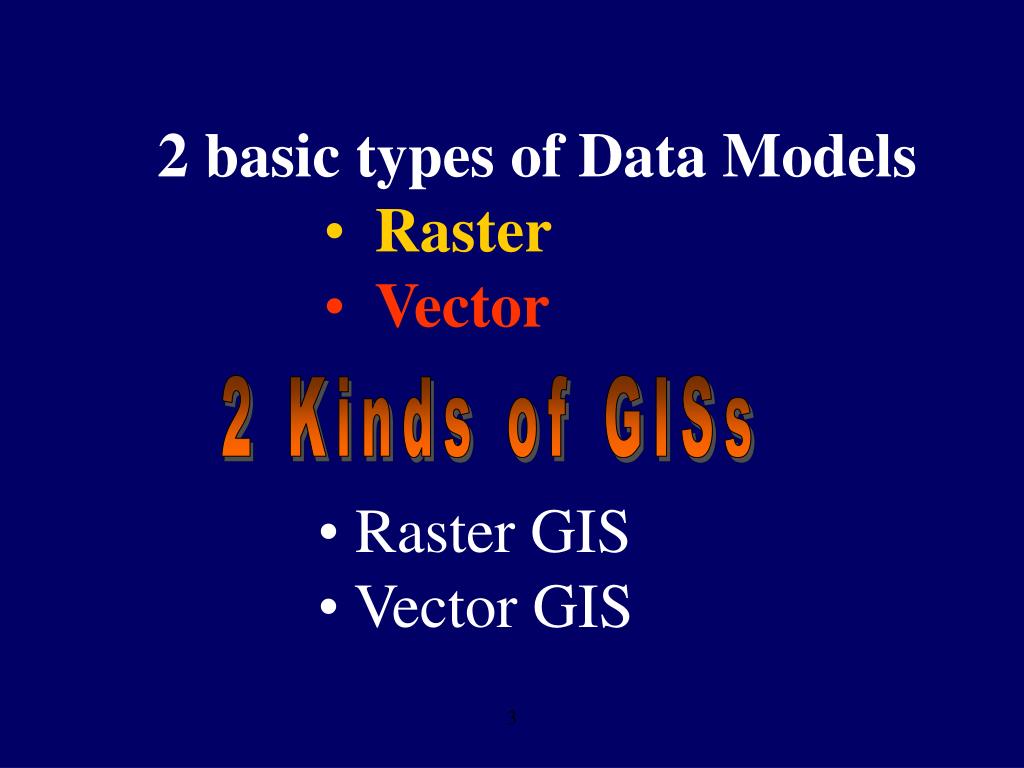 2 basic types of Data Models

• Raster
• Vector

2 Kinds of GISs

• Raster GIS
• Vector GIS

3